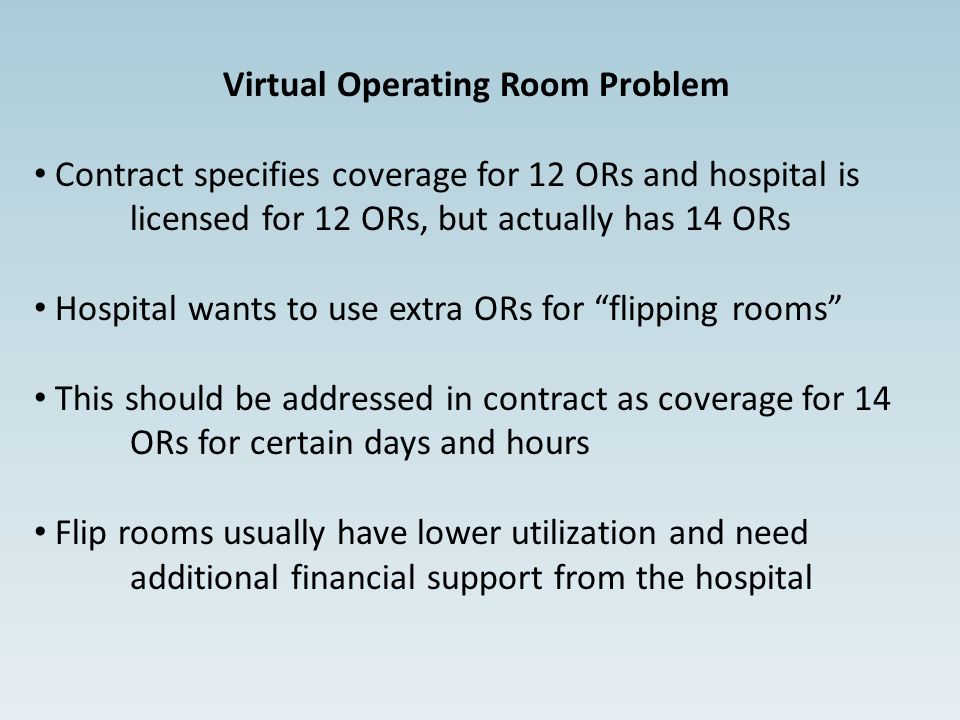 Virtual Operating Room Problem

• Contract specifies coverage for 12 ORs and hospital is licensed for 12 ORs, but actually has 14 ORs

• Hospital wants to use extra ORs for “flipping rooms”

• This should be addressed in contract as coverage for 14 ORs for certain days and hours

• Flip rooms usually have lower utilization and need additional financial support from the hospital